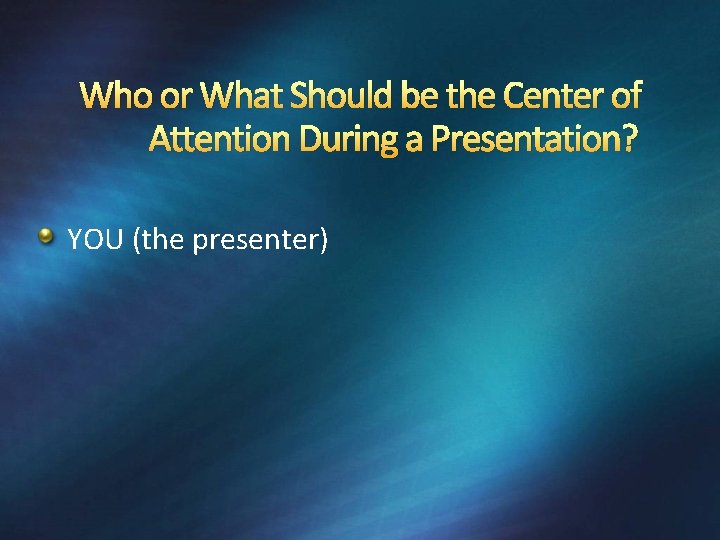 Who or What Should be the Center of Attention During a Presentation?

YOU (the presenter)